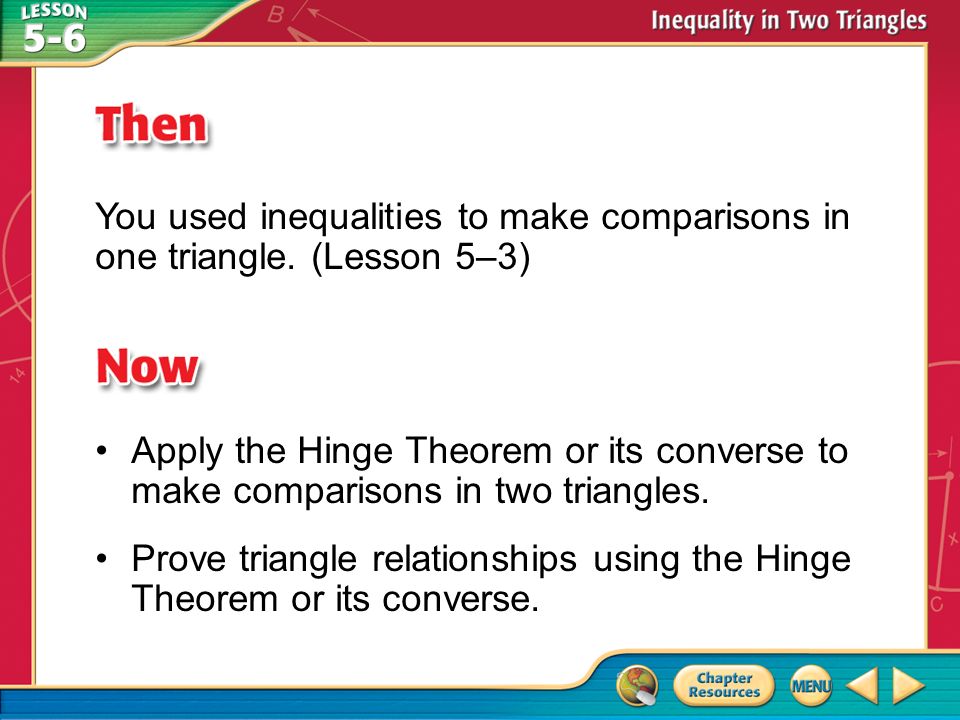 LESSON 5-6

Inequality in Two Triangles

Then

You used inequalities to make comparisons in one triangle. (Lesson 5–3)

Now

• Apply the Hinge Theorem or its converse to make comparisons in two triangles.

• Prove triangle relationships using the Hinge Theorem or its converse.

Chapter Resources

MENU